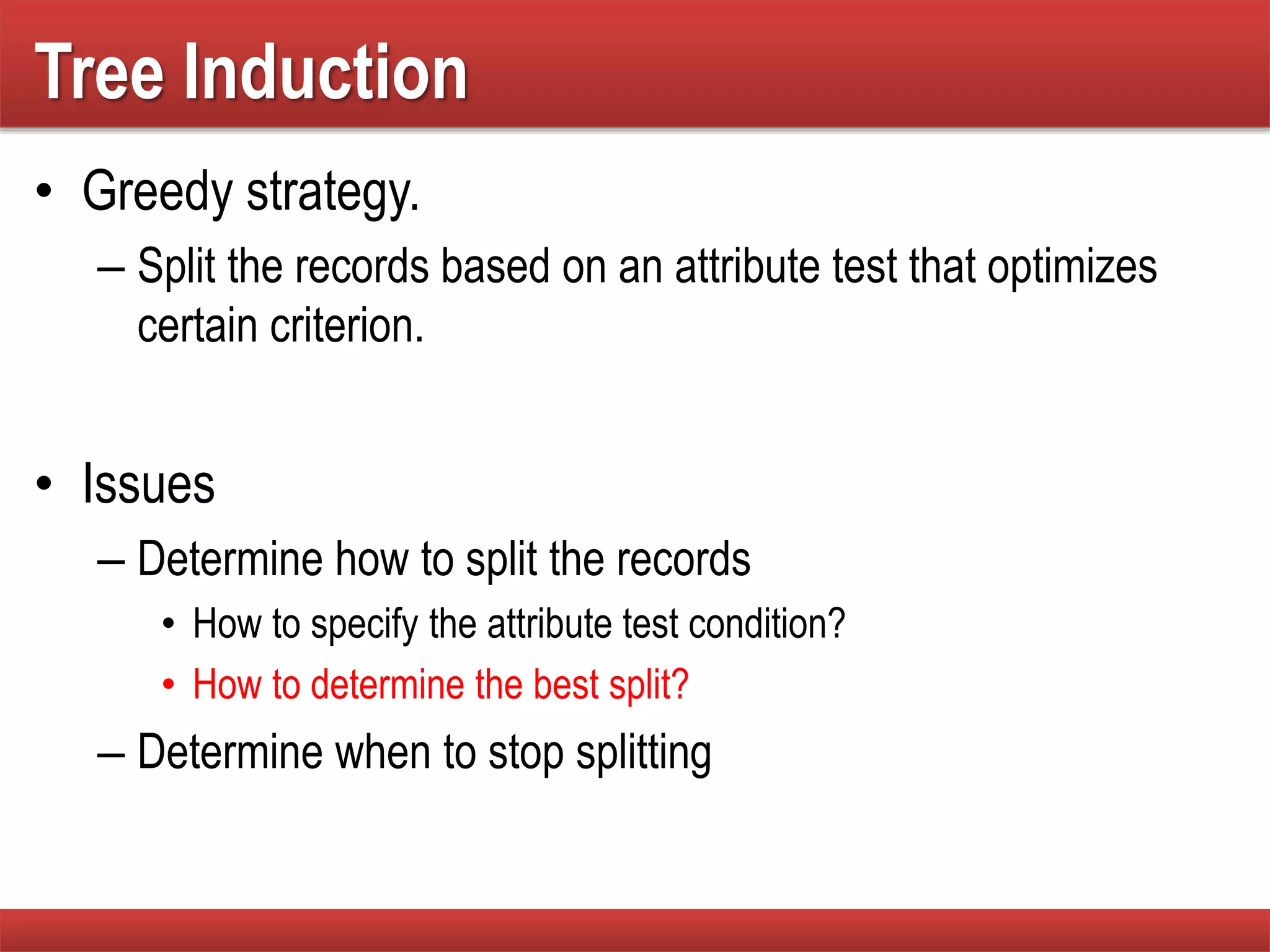 Tree Induction

• Greedy strategy.
– Split the records based on an attribute test that optimizes certain criterion.

• Issues
– Determine how to split the records
• How to specify the attribute test condition?
• How to determine the best split?
– Determine when to stop splitting